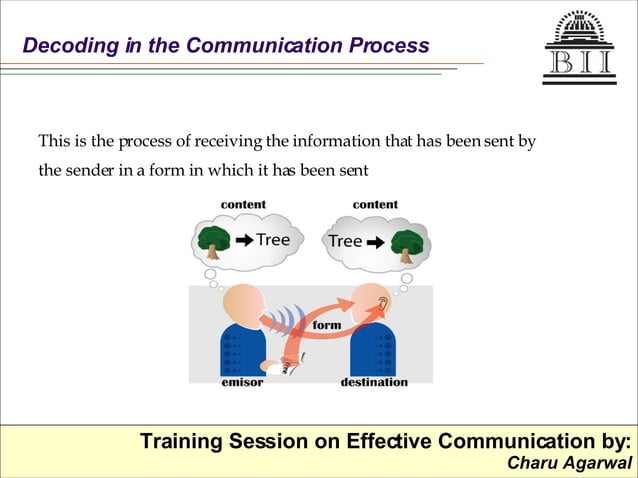 Decoding in the Communication Process

BII

This is the process of receiving the information that has been sent by the sender in a form in which it has been sent

content

Tree

content

Tree

form

emisor

destination

Training Session on Effective Communication by:
Charu Agarwal